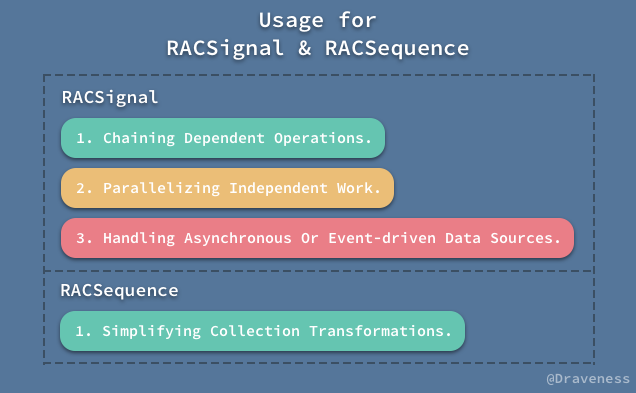 Usage for
RACSignal & RACSequence

RACSignal

1. Chaining Dependent Operations.

2. Parallelizing Independent Work.

3. Handling Asynchronous Or Event-driven Data Sources.

RACSequence

1. Simplifying Collection Transformations.

@Draveness